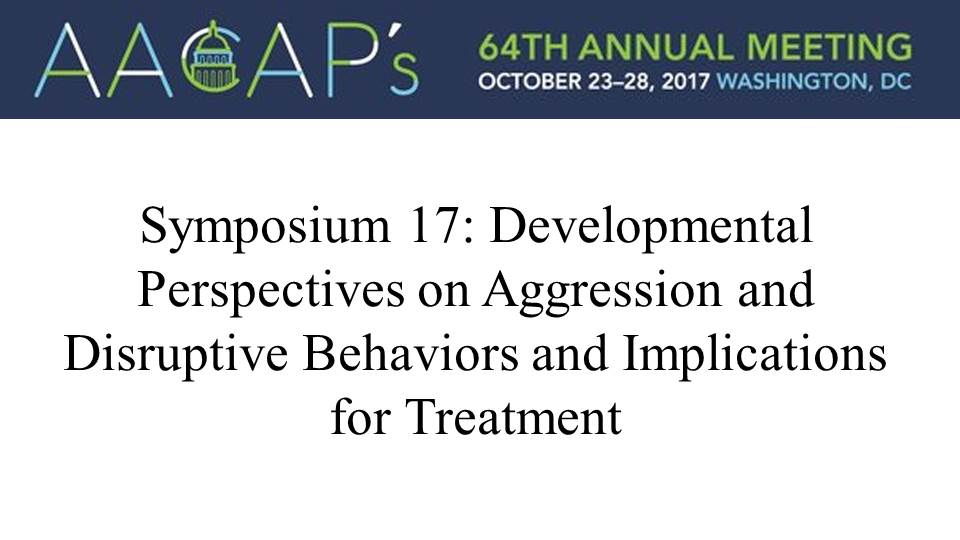 AACAP's

64TH ANNUAL MEETING
OCTOBER 23–28, 2017 WASHINGTON, DC

Symposium 17: Developmental Perspectives on Aggression and Disruptive Behaviors and Implications for Treatment